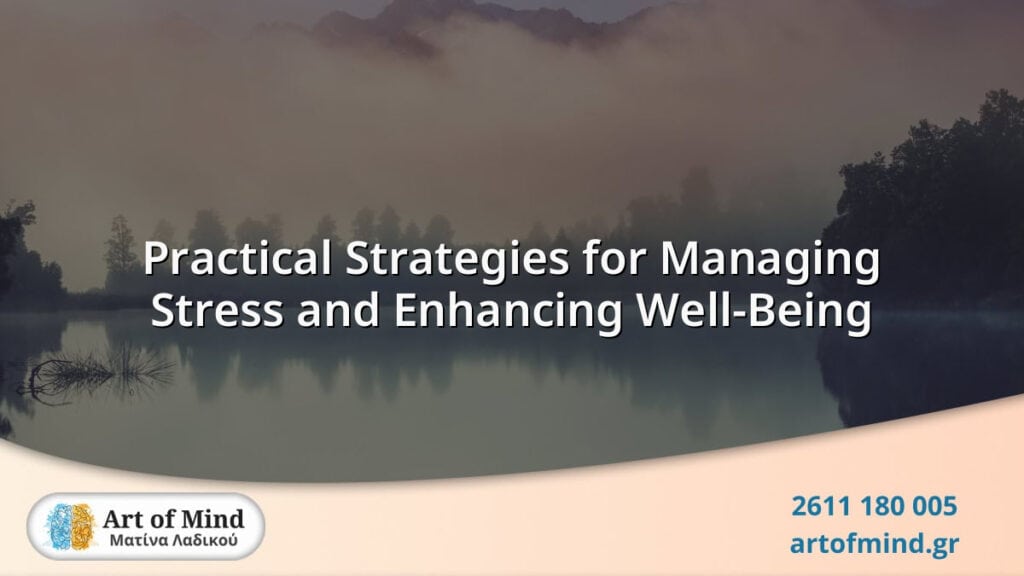 Practical Strategies for Managing Stress and Enhancing Well-Being

Art of Mind
Ματίνα Λαδικού

2611 180 005
artofmind.gr